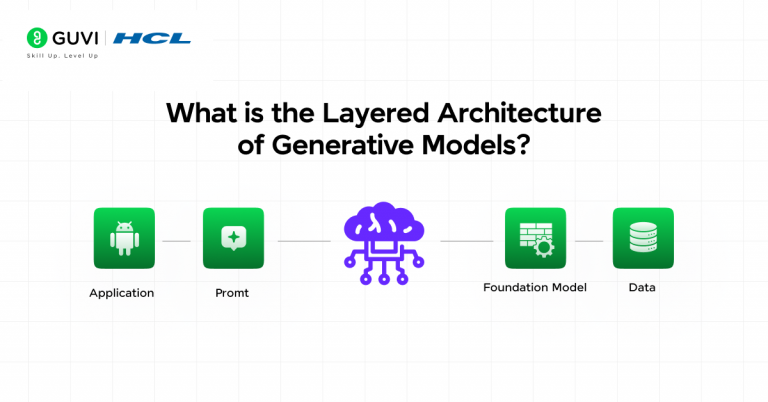 GUVI | HCL
Skill Up. Level Up

What is the Layered Architecture of Generative Models?

Application

Promt

Foundation Model

Data